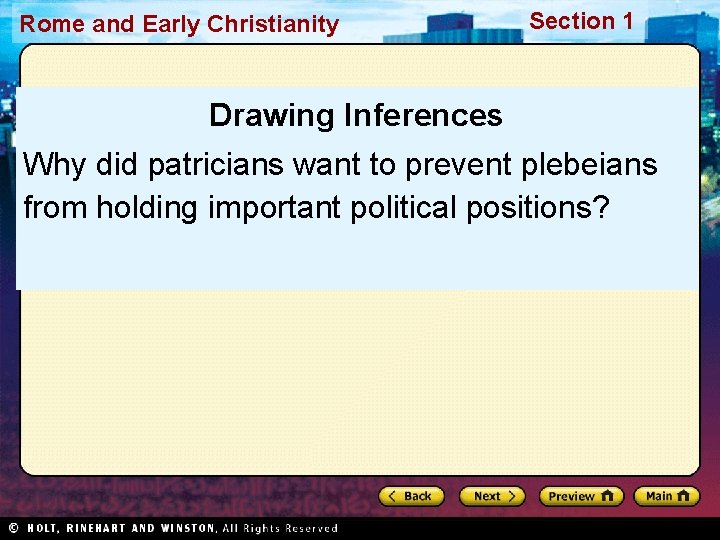 Rome and Early Christianity

Section 1

Drawing Inferences

Why did patricians want to prevent plebeians from holding important political positions?

Back

Next

Preview

Main

© HOLT, RINEHART AND WINSTON, All Rights Reserved